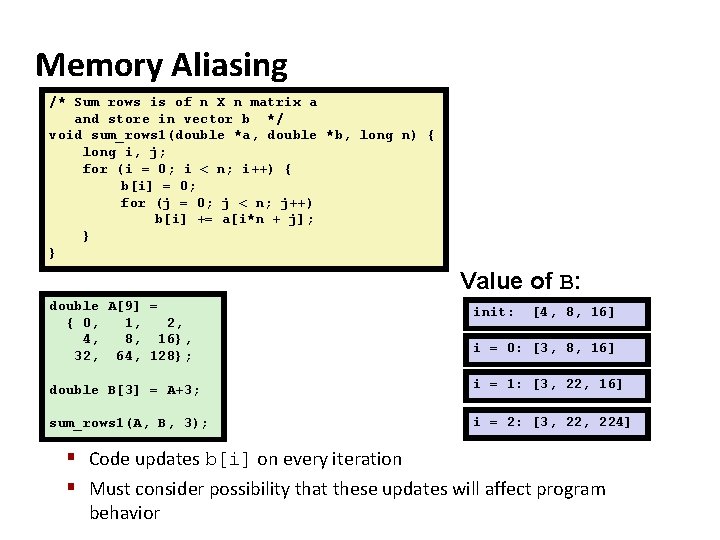 Memory Aliasing

/* Sum rows is of n X n matrix a
   and store in vector b  */
void sum_rows1(double *a, double *b, long n) {
    long i, j;
    for (i = 0; i < n; i++) {
        b[i] = 0;
        for (j = 0; j < n; j++)
            b[i] += a[i*n + j];
    }
}

double A[9] =
  { 0,   1,   2,
    4,   8,  16},
   32,  64, 128};

double B[3] = A+3;

sum_rows1(A, B, 3);

Value of B:

init:  [4, 8, 16]

i = 0: [3, 8, 16]

i = 1: [3, 22, 16]

i = 2: [3, 22, 224]

▪ Code updates b[i] on every iteration
▪ Must consider possibility that these updates will affect program behavior